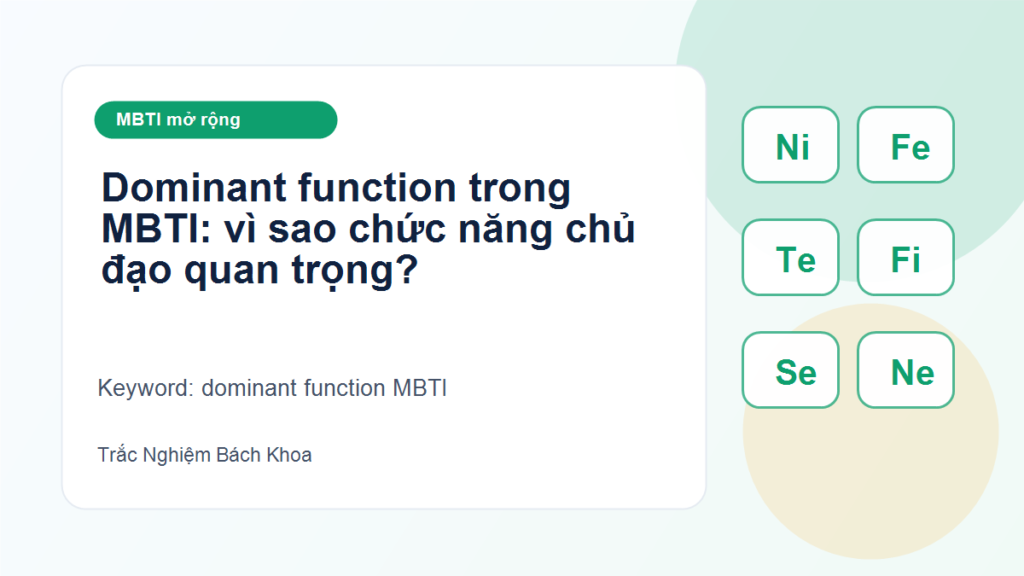 MBTI mở rộng

Dominant function trong MBTI: vì sao chức năng chủ đạo quan trọng?

Keyword: dominant function MBTI

Trắc Nghiệm Bách Khoa

Ni
Fe
Te
Fi
Se
Ne